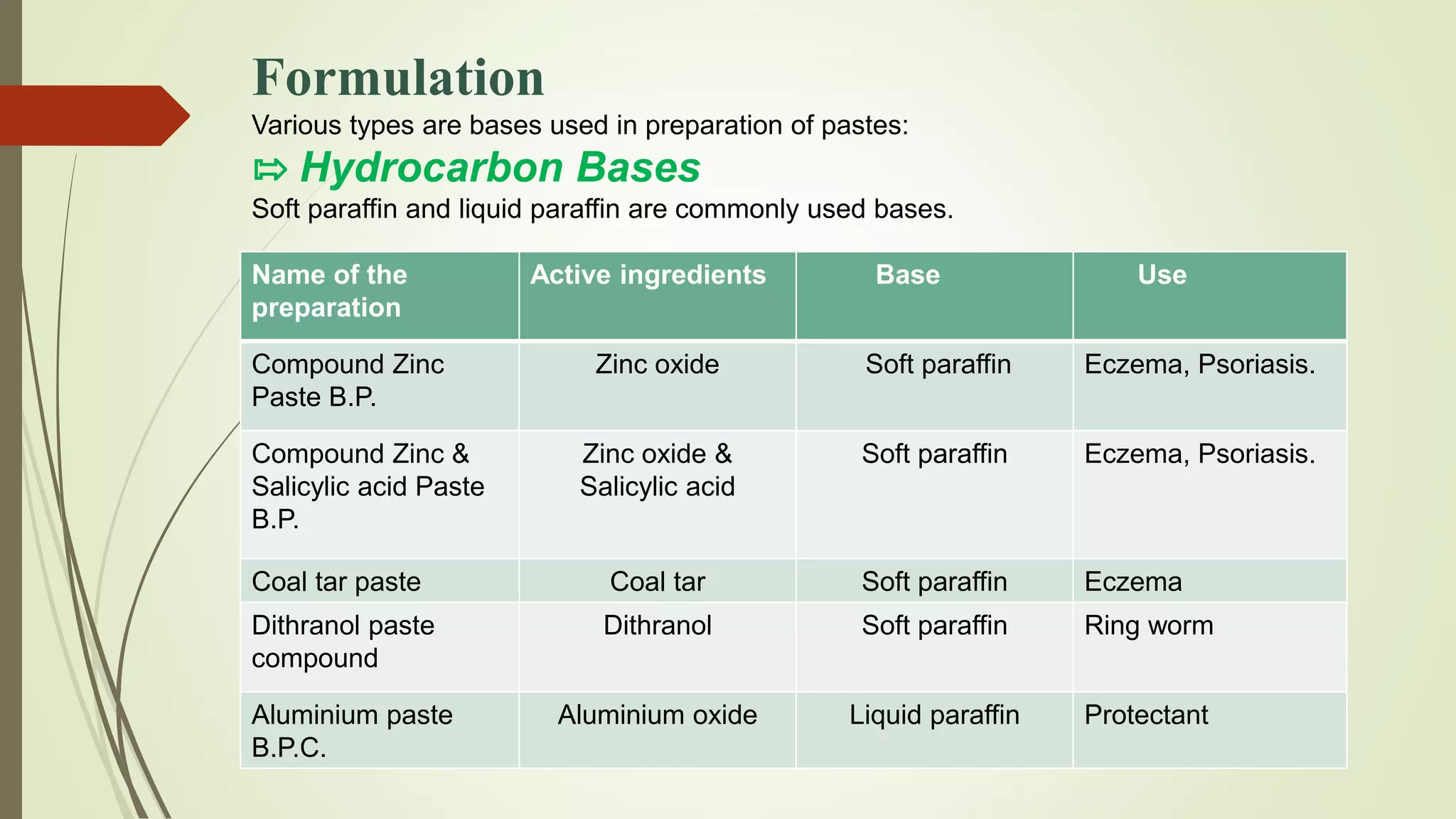 Formulation

Various types are bases used in preparation of pastes:

⇨ Hydrocarbon Bases

Soft paraffin and liquid paraffin are commonly used bases.

| Name of the preparation | Active ingredients | Base | Use |
|---|---|---|---|
| Compound Zinc Paste B.P. | Zinc oxide | Soft paraffin | Eczema, Psoriasis. |
| Compound Zinc & Salicylic acid Paste B.P. | Zinc oxide & Salicylic acid | Soft paraffin | Eczema, Psoriasis. |
| Coal tar paste | Coal tar | Soft paraffin | Eczema |
| Dithranol paste compound | Dithranol | Soft paraffin | Ring worm |
| Aluminium paste B.P.C. | Aluminium oxide | Liquid paraffin | Protectant |